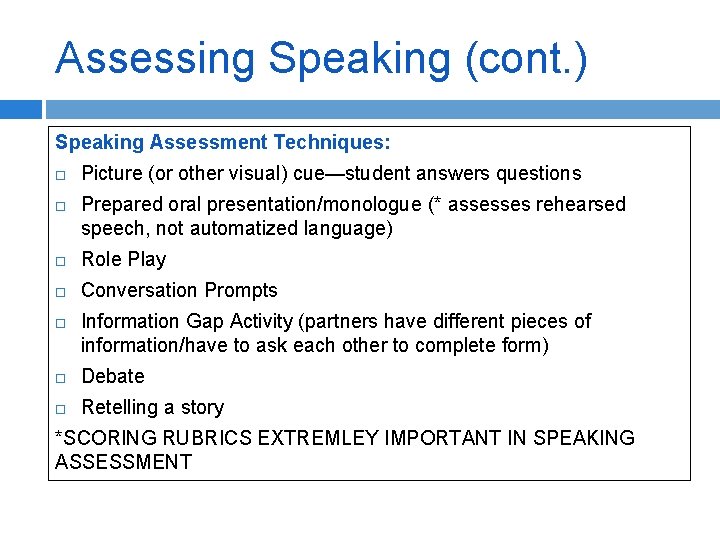 Assessing Speaking (cont.)

Speaking Assessment Techniques:

□ Picture (or other visual) cue—student answers questions

□ Prepared oral presentation/monologue (* assesses rehearsed speech, not automatized language)

□ Role Play

□ Conversation Prompts

□ Information Gap Activity (partners have different pieces of information/have to ask each other to complete form)

□ Debate

□ Retelling a story

*SCORING RUBRICS EXTREMLEY IMPORTANT IN SPEAKING ASSESSMENT